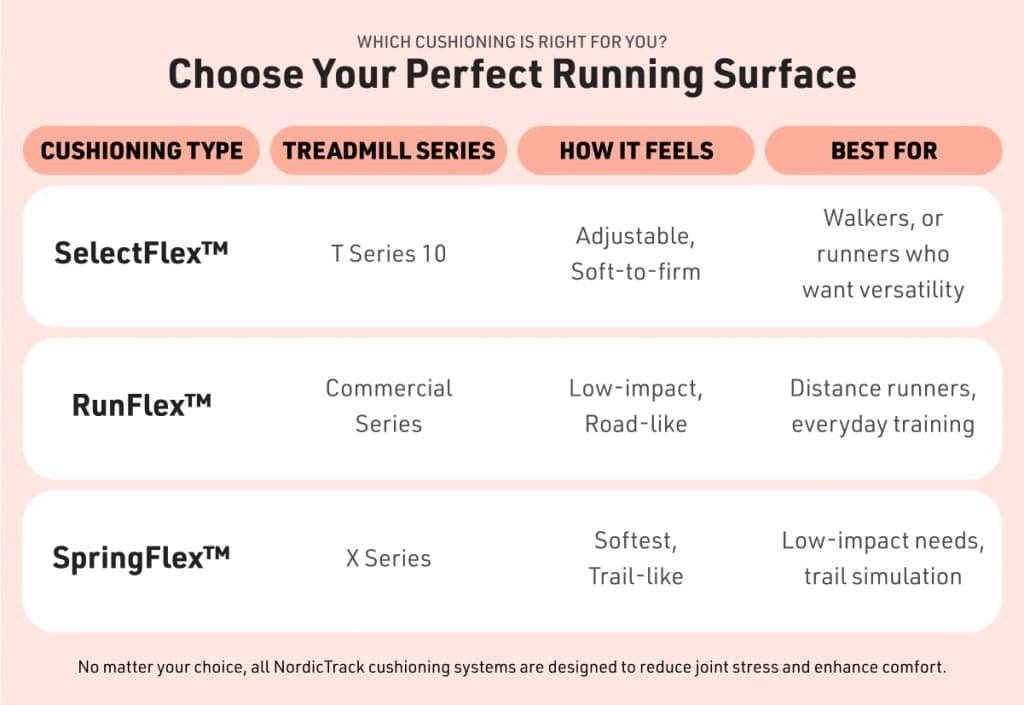 WHICH CUSHIONING IS RIGHT FOR YOU?

Choose Your Perfect Running Surface

| CUSHIONING TYPE | TREADMILL SERIES | HOW IT FEELS | BEST FOR |
|---|---|---|---|
| SelectFlex™ | T Series 10 | Adjustable, Soft-to-firm | Walkers, or runners who want versatility |
| RunFlex™ | Commercial Series | Low-impact, Road-like | Distance runners, everyday training |
| SpringFlex™ | X Series | Softest, Trail-like | Low-impact needs, trail simulation |

No matter your choice, all NordicTrack cushioning systems are designed to reduce joint stress and enhance comfort.